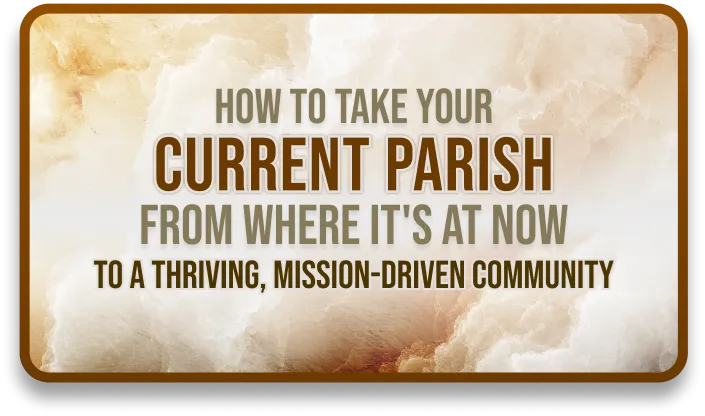 HOW TO TAKE YOUR
CURRENT PARISH
FROM WHERE IT'S AT NOW
TO A THRIVING, MISSION-DRIVEN COMMUNITY